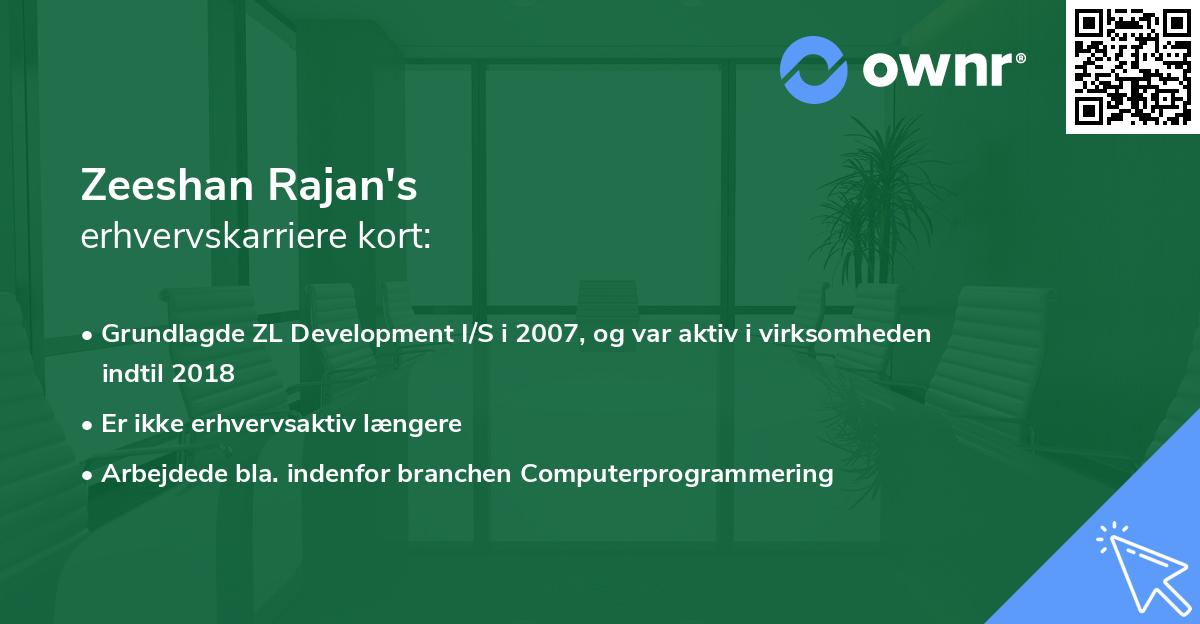 ownr®

Zeeshan Rajan's
erhvervskarriere kort:

• Grundlagde ZL Development I/S i 2007, og var aktiv i virksomheden indtil 2018
• Er ikke erhvervsaktiv længere
• Arbejdede bla. indenfor branchen Computerprogrammering